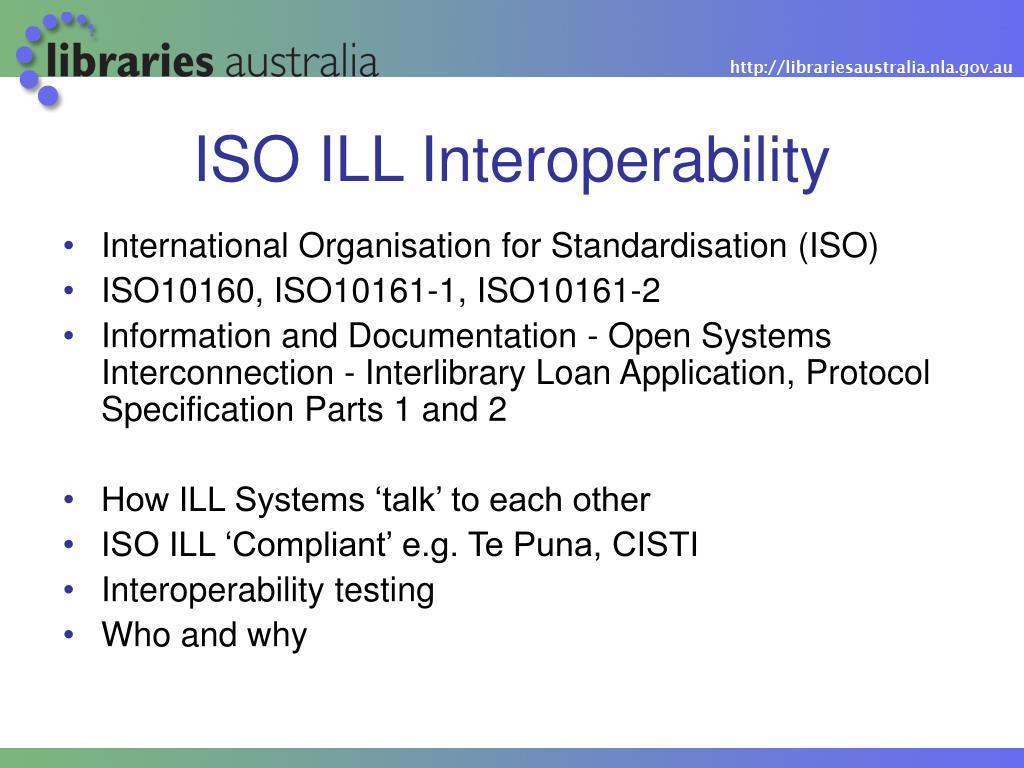 libraries australia

http://librariesaustralia.nla.gov.au

ISO ILL Interoperability

• International Organisation for Standardisation (ISO)
• ISO10160, ISO10161-1, ISO10161-2
• Information and Documentation - Open Systems Interconnection - Interlibrary Loan Application, Protocol Specification Parts 1 and 2

• How ILL Systems ‘talk’ to each other
• ISO ILL ‘Compliant’ e.g. Te Puna, CISTI
• Interoperability testing
• Who and why